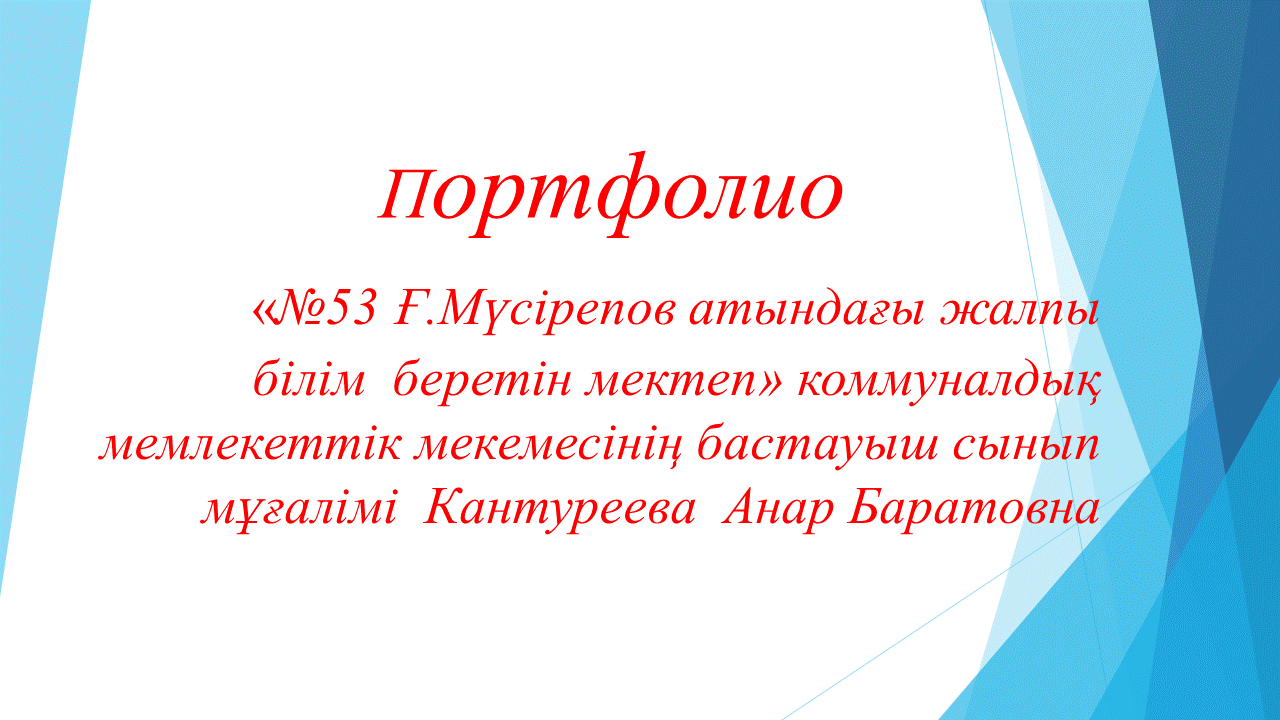 Портфолио

«№53 Ғ.Мүсірепов атындағы жалпы білім беретін мектеп» коммуналдық мемлекеттік мекемесінің бастауыш сынып мұғалімі Кантуреева Анар Баратовна